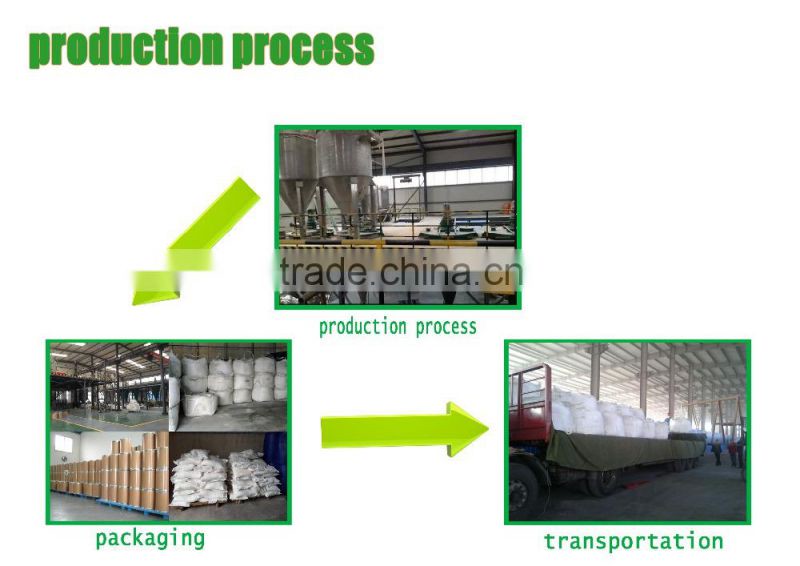 production process

trade.china.cn

production process

packaging

transportation